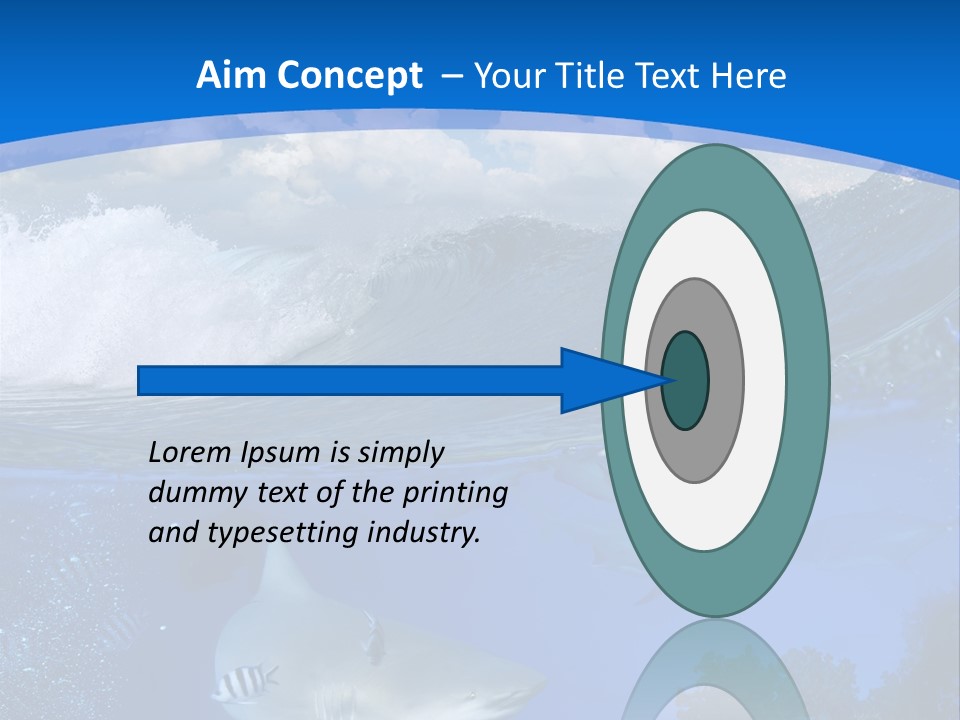 Aim Concept – Your Title Text Here

Lorem Ipsum is simply dummy text of the printing and typesetting industry.